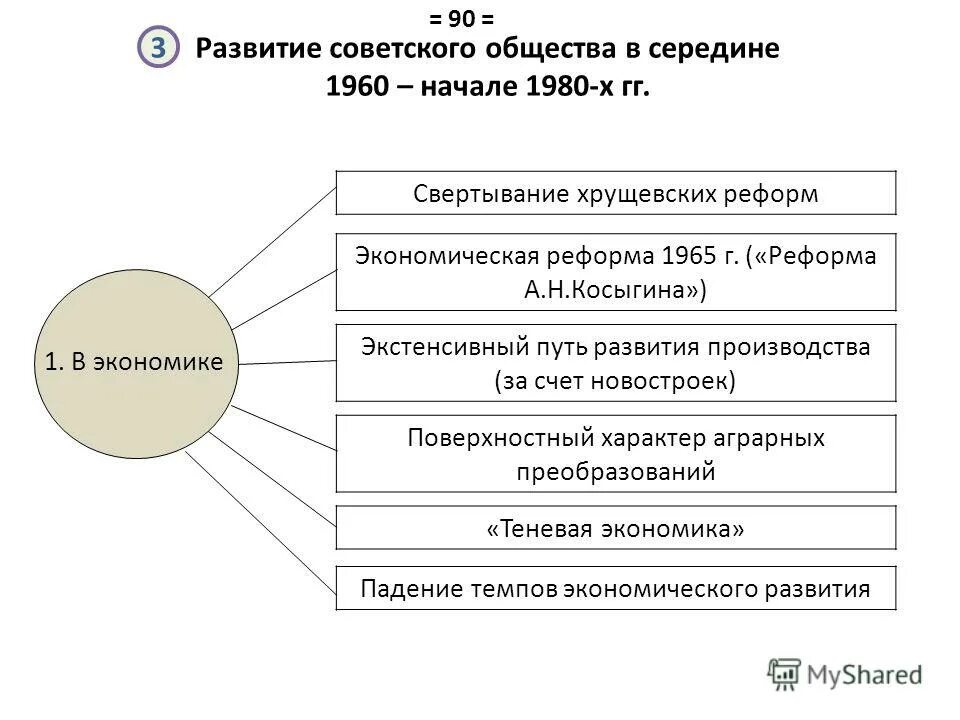 = 90 =

3 Развитие советского общества в середине 1960 – начале 1980-х гг.

1. В экономике

Свертывание хрущевских реформ

Экономическая реформа 1965 г. («Реформа А.Н.Косыгина»)

Экстенсивный путь развития производства (за счет новостроек)

Поверхностный характер аграрных преобразований

«Теневая экономика»

Падение темпов экономического развития

MyShared